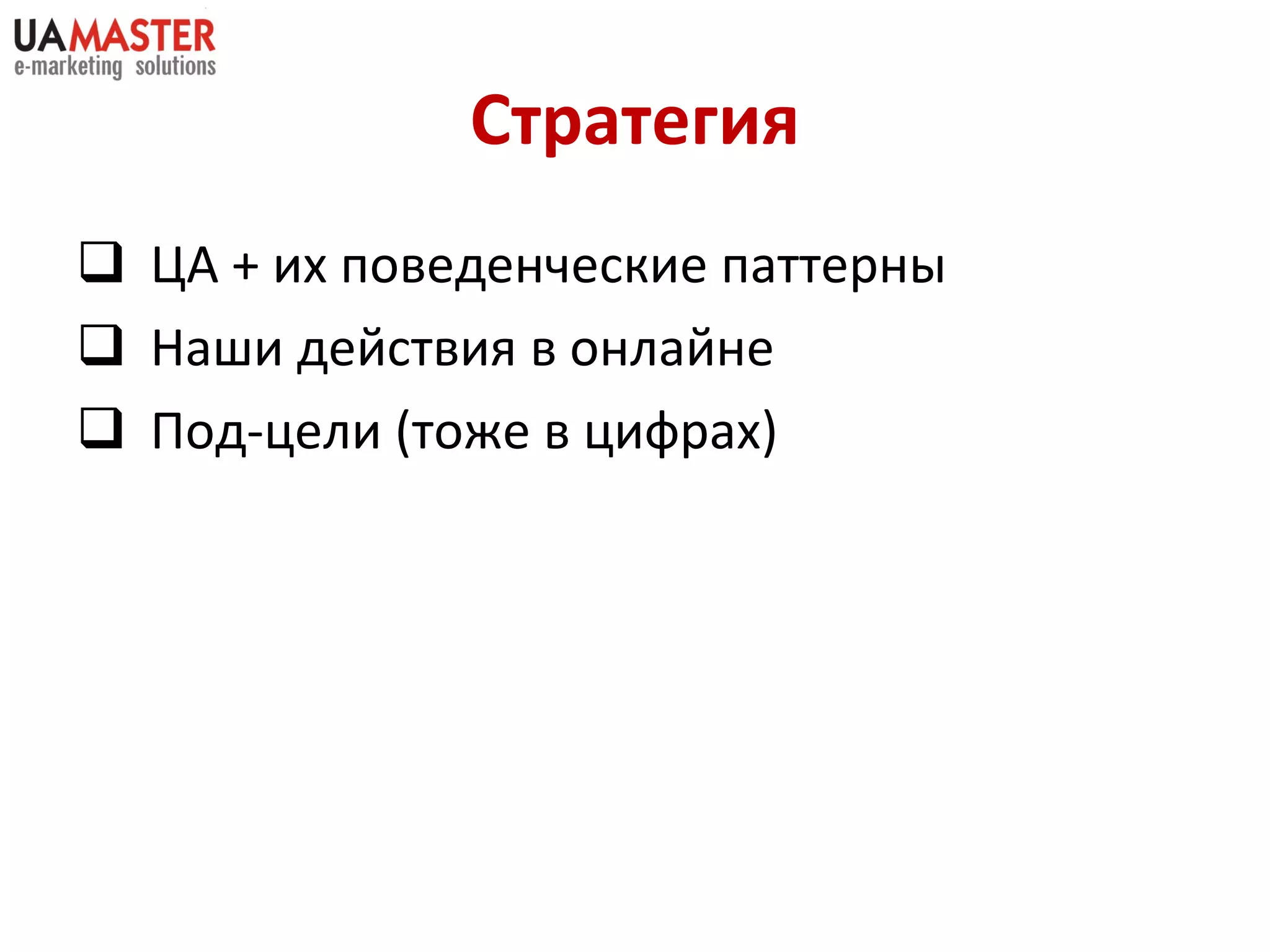 UAMASTER
e-marketing solutions

Стратегия

❑ ЦА + их поведенческие паттерны
❑ Наши действия в онлайне
❑ Под-цели (тоже в цифрах)